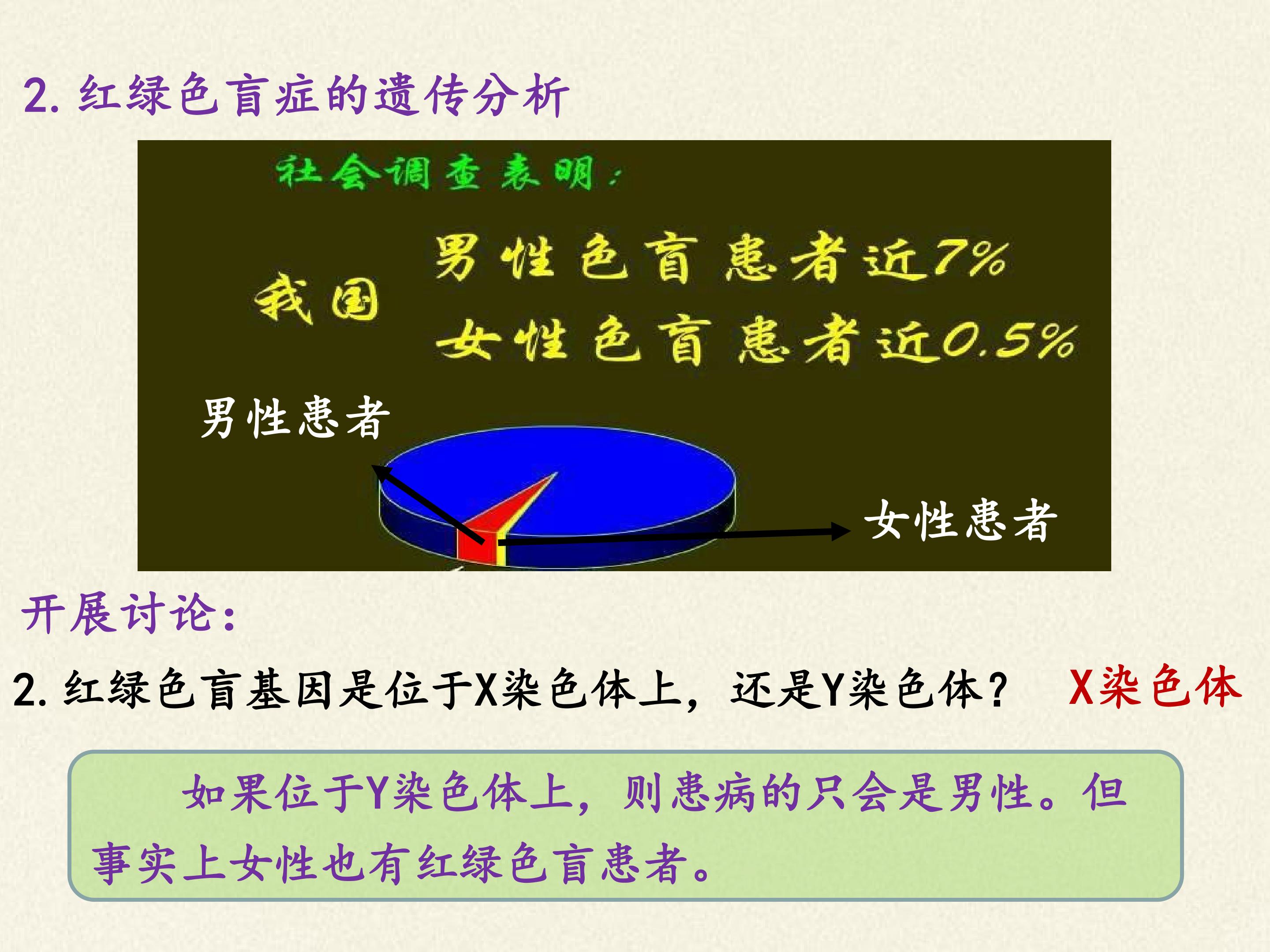 2. 红绿色盲症的遗传分析

社会调查表明：

我国 男性色盲患者近7%
女性色盲患者近0.5%

男性患者

女性患者

开展讨论：

2. 红绿色盲基因是位于X染色体上，还是Y染色体？ X染色体

如果位于Y染色体上，则患病的只会是男性。但事实上女性也有红绿色盲患者。